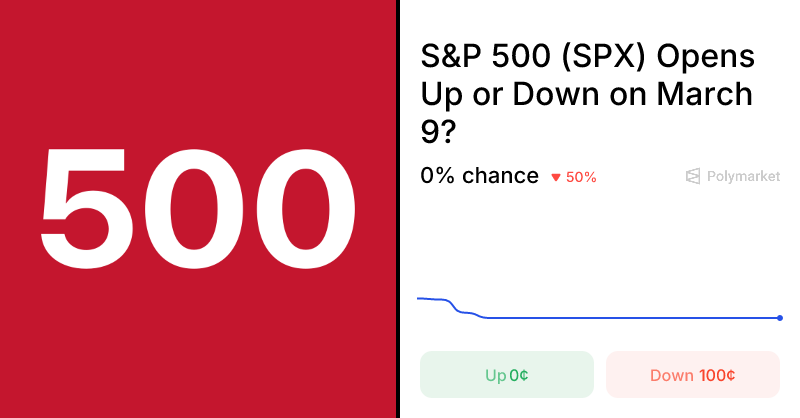 500

S&P 500 (SPX) Opens Up or Down on March 9?

0% chance ▼ 50%

Polymarket

Up 0¢

Down 100¢